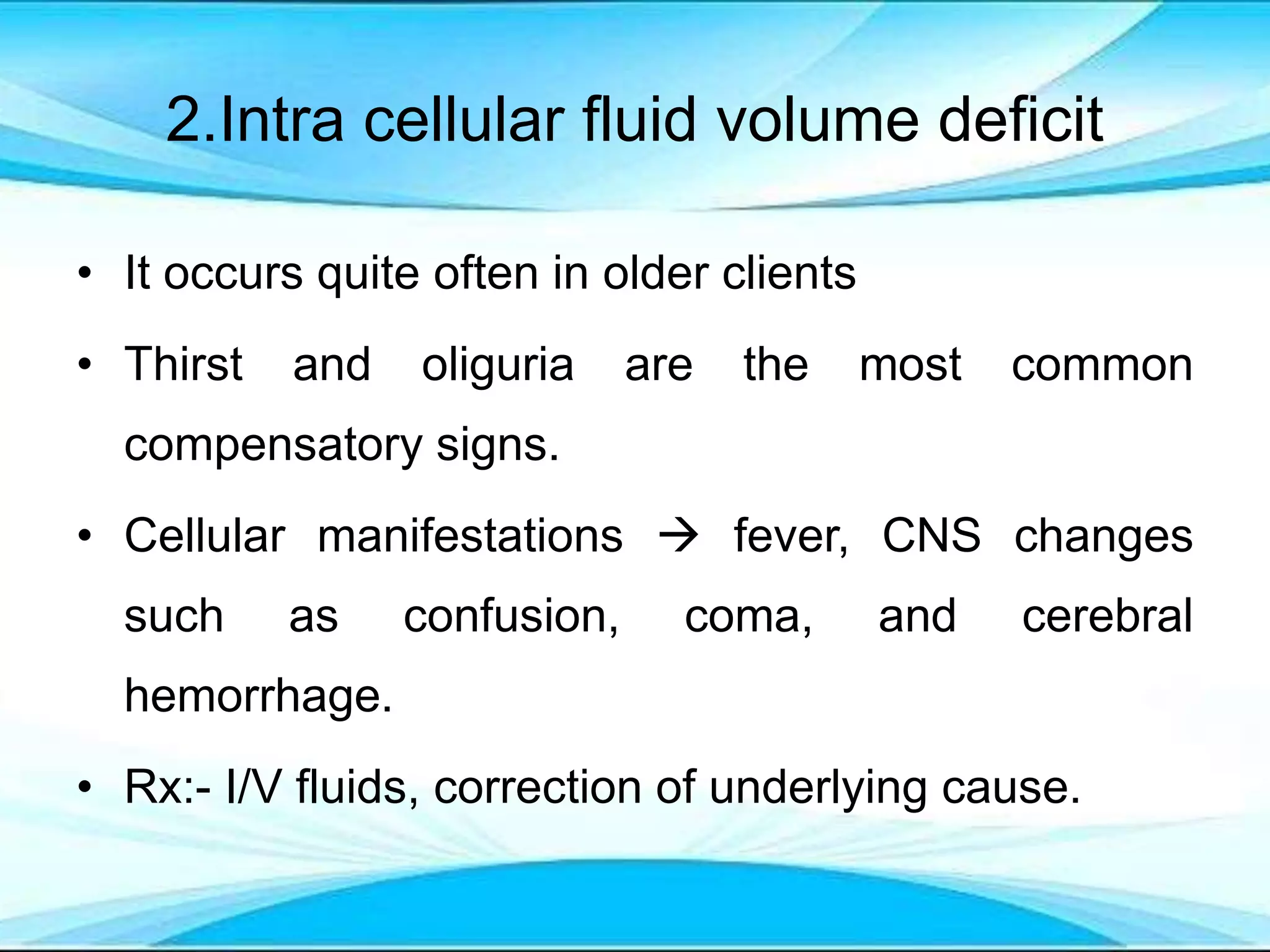 2.Intra cellular fluid volume deficit

• It occurs quite often in older clients

• Thirst and oliguria are the most common compensatory signs.

• Cellular manifestations → fever, CNS changes such as confusion, coma, and cerebral hemorrhage.

• Rx:- I/V fluids, correction of underlying cause.